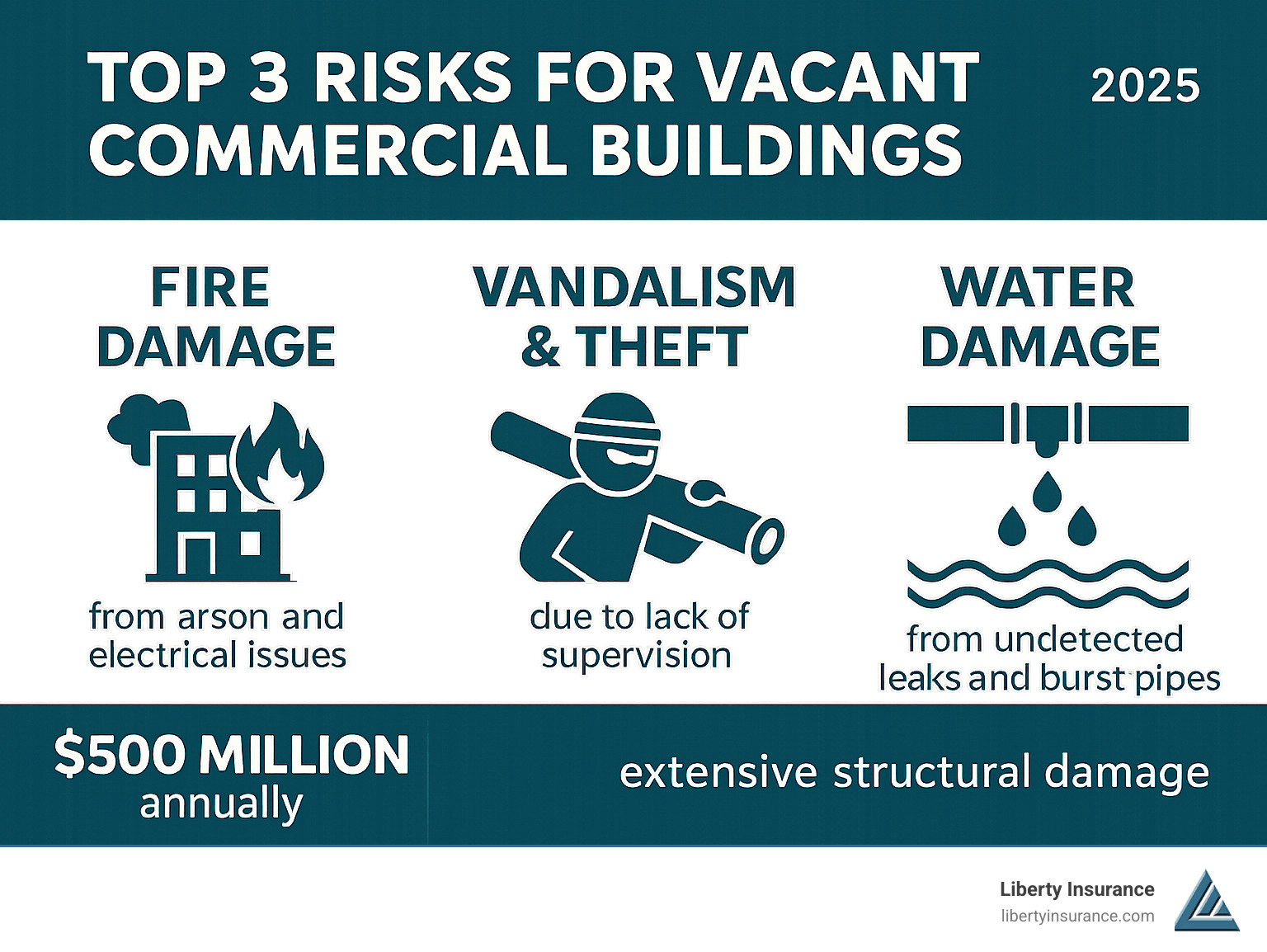 TOP 3 RISKS FOR VACANT COMMERCIAL BUILDINGS

2025

FIRE DAMAGE

from arson and electrical issues

VANDALISM & THEFT

due to lack of supervision

WATER DAMAGE

from undetected leaks and burst pipes

$500 MILLION annually

extensive structural damage

Liberty Insurance
libertyinsurance.com